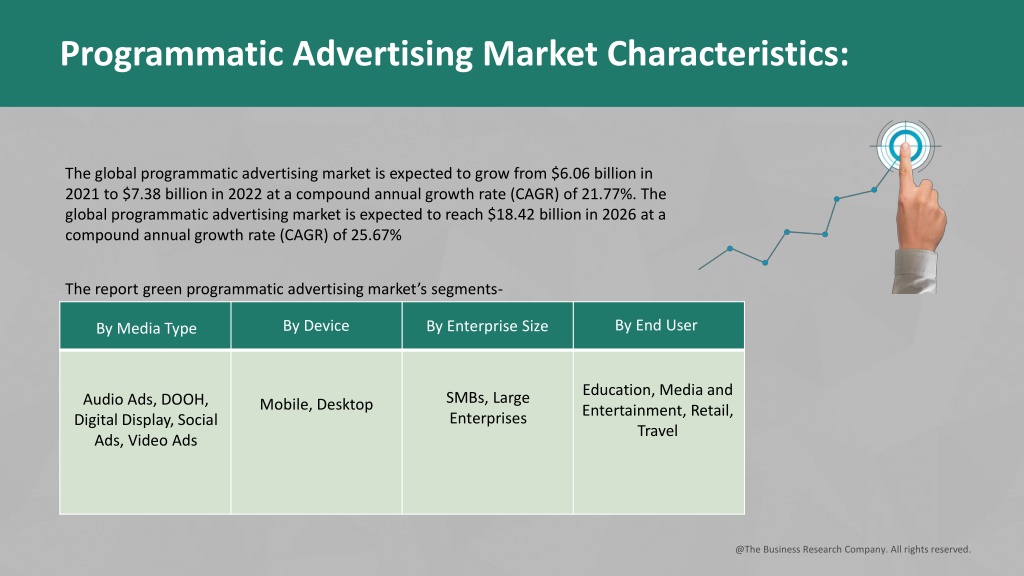 Programmatic Advertising Market Characteristics:

The global programmatic advertising market is expected to grow from $6.06 billion in 2021 to $7.38 billion in 2022 at a compound annual growth rate (CAGR) of 21.77%. The global programmatic advertising market is expected to reach $18.42 billion in 2026 at a compound annual growth rate (CAGR) of 25.67%

The report green programmatic advertising market's segments-

| By Media Type | By Device | By Enterprise Size | By End User |
|---|---|---|---|
| Audio Ads, DOOH, Digital Display, Social Ads, Video Ads | Mobile, Desktop | SMBs, Large Enterprises | Education, Media and Entertainment, Retail, Travel |

@The Business Research Company. All rights reserved.